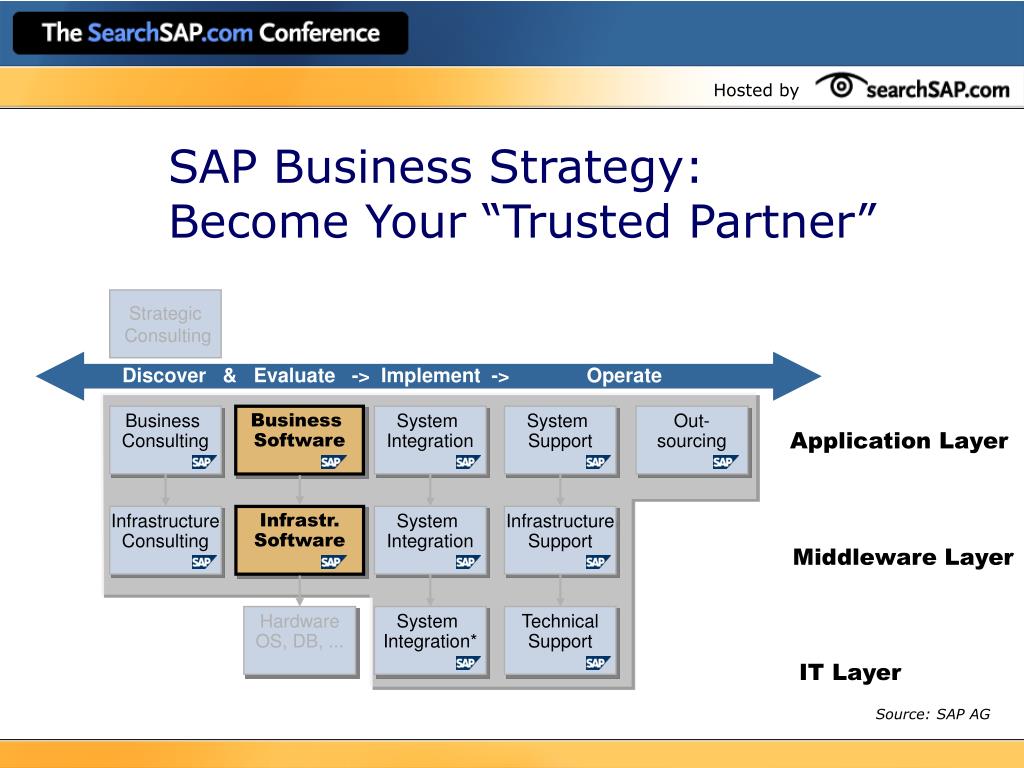 The SearchSAP.com Conference

Hosted by searchSAP.com

SAP Business Strategy:
Become Your “Trusted Partner”

Strategic Consulting

Discover & Evaluate -> Implement -> Operate

Business Consulting SAP

Business Software SAP

System Integration SAP

System Support SAP

Out-sourcing SAP

Application Layer

Infrastructure Consulting SAP

Infrastr. Software SAP

System Integration SAP

Infrastructure Support SAP

Middleware Layer

Hardware OS, DB, ...

System Integration* SAP

Technical Support SAP

IT Layer

Source: SAP AG